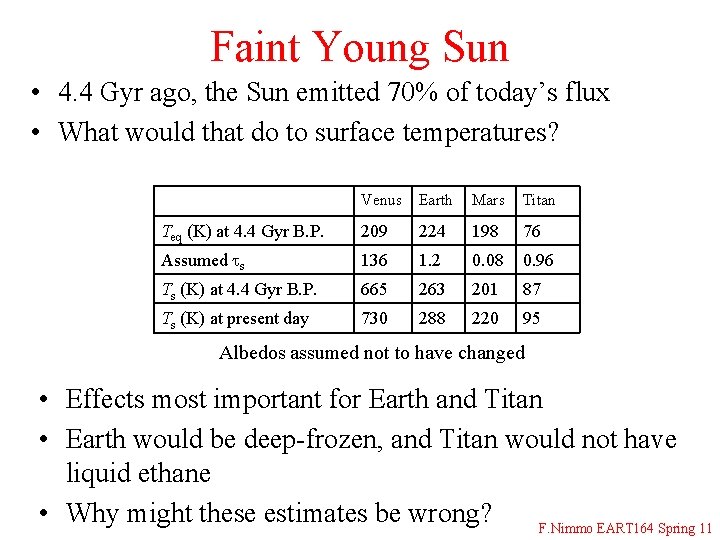 Faint Young Sun

• 4.4 Gyr ago, the Sun emitted 70% of today's flux
• What would that do to surface temperatures?

| | Venus | Earth | Mars | Titan |
|---|---|---|---|---|
| $T_{eq}$ (K) at 4.4 Gyr B.P. | 209 | 224 | 198 | 76 |
| Assumed $\tau_s$ | 136 | 1.2 | 0.08 | 0.96 |
| $T_s$ (K) at 4.4 Gyr B.P. | 665 | 263 | 201 | 87 |
| $T_s$ (K) at present day | 730 | 288 | 220 | 95 |

Albedos assumed not to have changed

• Effects most important for Earth and Titan
• Earth would be deep-frozen, and Titan would not have liquid ethane
• Why might these estimates be wrong?

F.Nimmo EART164 Spring 11